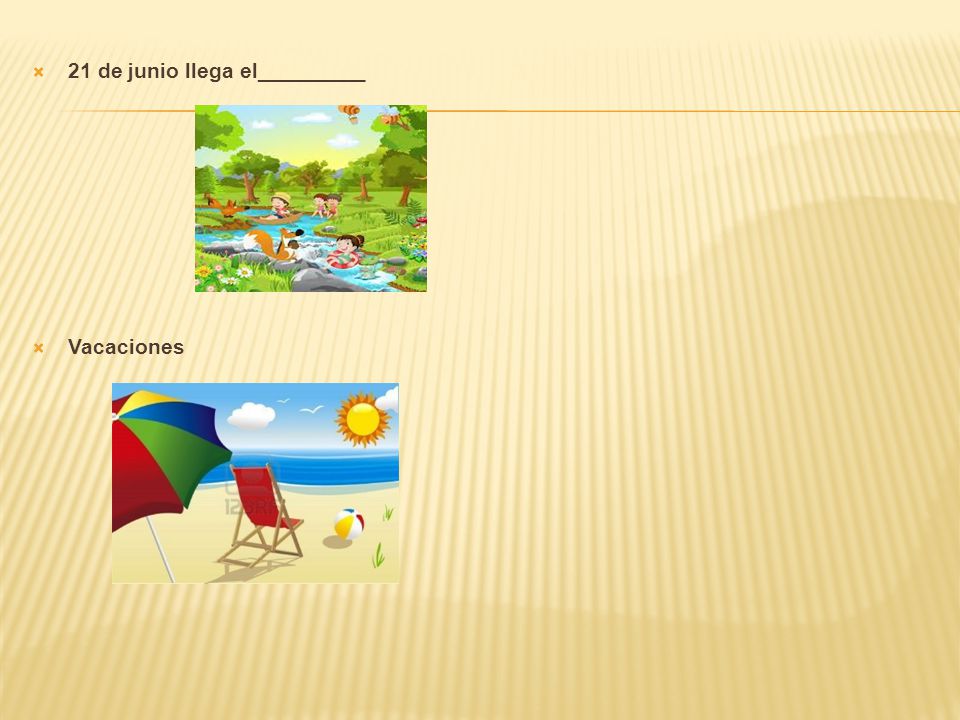 21 de junio llega el_________

Vacaciones